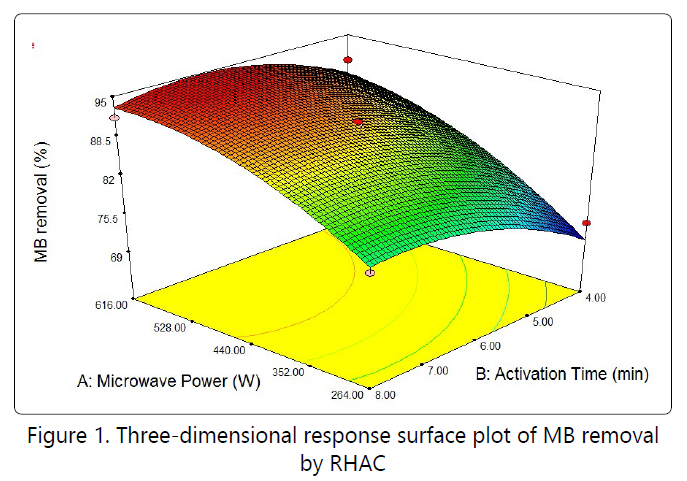 MB removal (%)

95
88.5
82
75.5
69

616.00
528.00
440.00
352.00
264.00

A: Microwave Power (W)

8.00
7.00
6.00
5.00
4.00

B: Activation Time (min)

Figure 1. Three-dimensional response surface plot of MB removal by RHAC